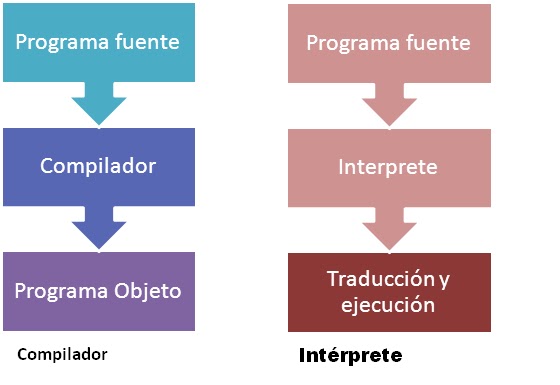 Programa fuente

Compilador

Programa Objeto

Compilador

Programa fuente

Interprete

Traducción y ejecución

Intérprete